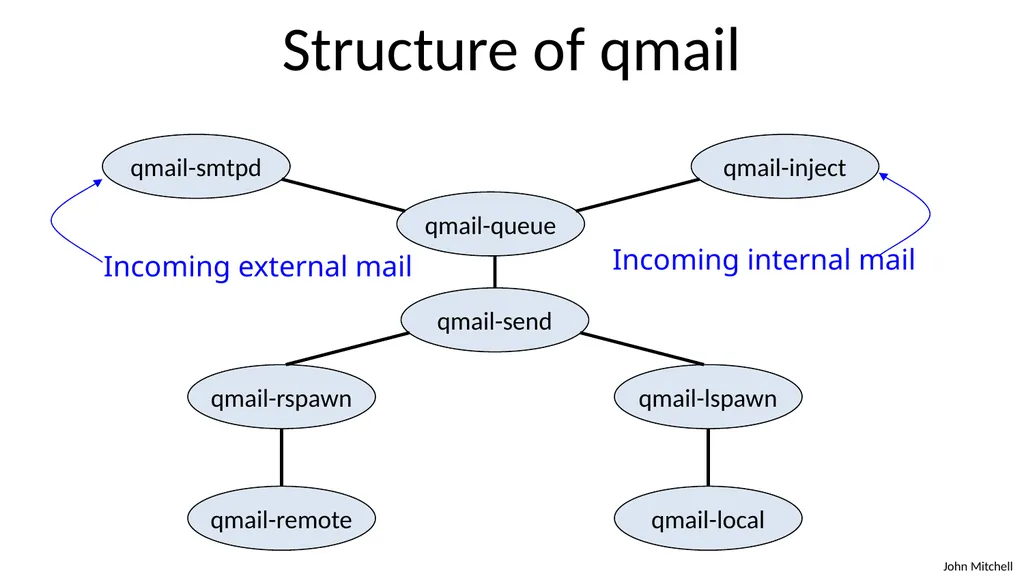 Structure of qmail

qmail-smtpd

qmail-inject

qmail-queue

Incoming external mail

Incoming internal mail

qmail-send

qmail-rspawn

qmail-lspawn

qmail-remote

qmail-local

John Mitchell